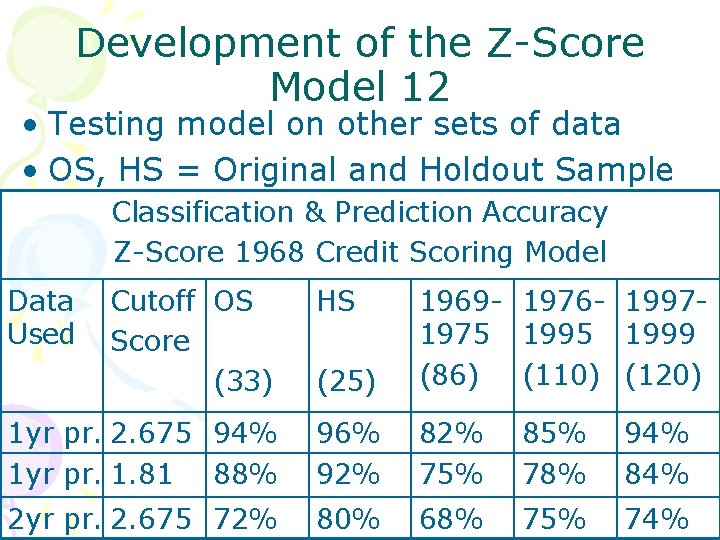 Development of the Z-Score Model 12

• Testing model on other sets of data
• OS, HS = Original and Holdout Sample

Classification & Prediction Accuracy
Z-Score 1968 Credit Scoring Model

| Data Used | Cutoff Score | OS (33) | HS (25) | 1969-1975 (86) | 1976-1995 (110) | 1997-1999 (120) |
|---|---|---|---|---|---|---|
| 1yr pr. | 2.675 | 94% | 96% | 82% | 85% | 94% |
| 1yr pr. | 1.81 | 88% | 92% | 75% | 78% | 84% |
| 2yr pr. | 2.675 | 72% | 80% | 68% | 75% | 74% |